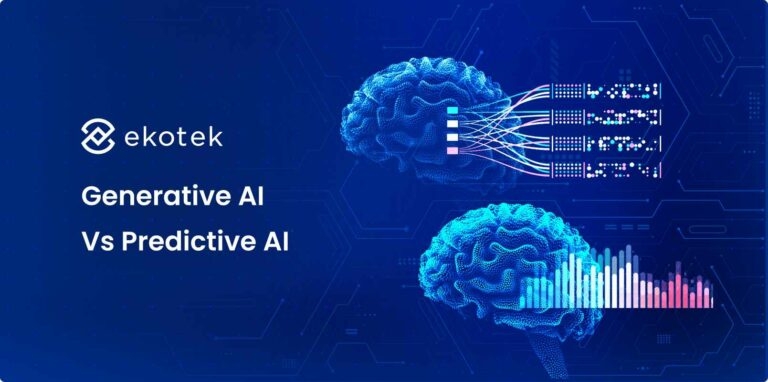 ekotek

Generative AI

Vs Predictive AI